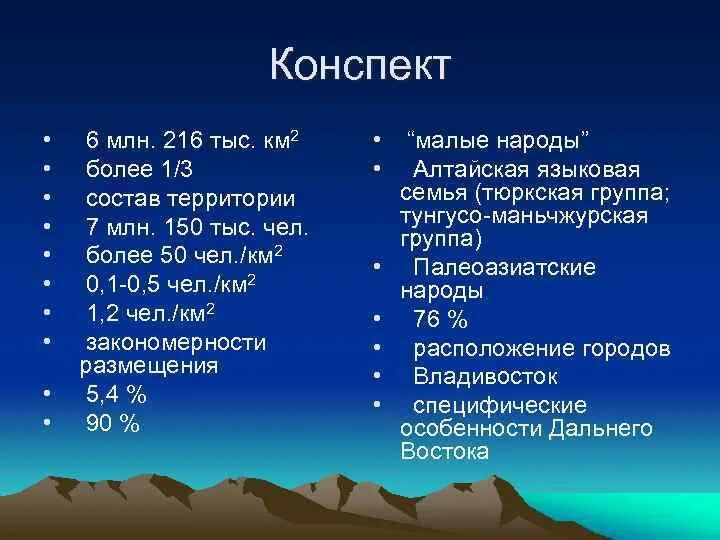 Конспект

• 6 млн. 216 тыс. км$^2$
• более 1/3
• состав территории
• 7 млн. 150 тыс. чел.
• более 50 чел./км$^2$
• 0,1-0,5 чел./км$^2$
• 1,2 чел./км$^2$
• закономерности размещения
• 5,4 %
• 90 %

• “малые народы”
• Алтайская языковая семья (тюркская группа; тунгусо-маньчжурская группа)
• Палеоазиатские народы
• 76 %
• расположение городов
• Владивосток
• специфические особенности Дальнего Востока